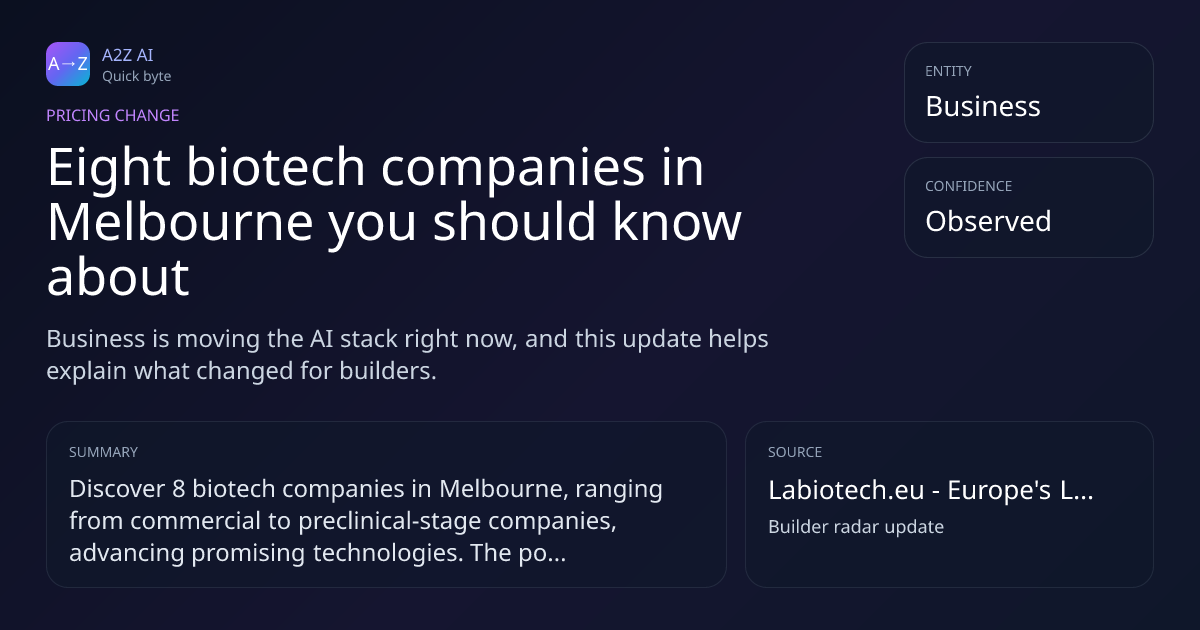 A→Z

A2Z AI
Quick byte

PRICING CHANGE

Eight biotech companies in Melbourne you should know about

Business is moving the AI stack right now, and this update helps explain what changed for builders.

ENTITY
Business

CONFIDENCE
Observed

SUMMARY
Discover 8 biotech companies in Melbourne, ranging from commercial to preclinical-stage companies, advancing promising technologies. The po...

SOURCE
Labiotech.eu - Europe's L...
Builder radar update